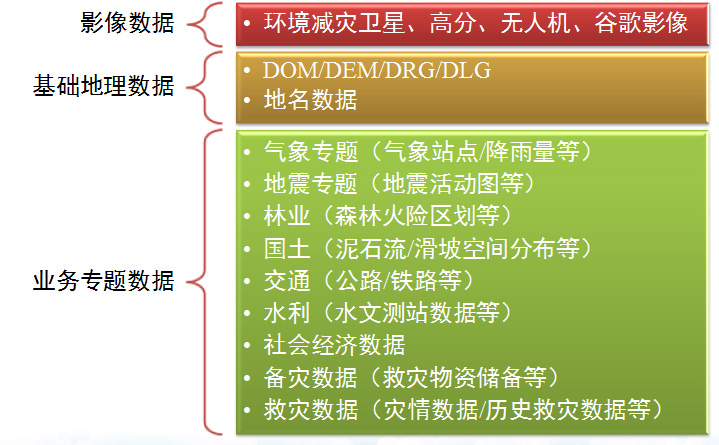 影像数据

• 环境减灾卫星、高分、无人机、谷歌影像

基础地理数据

• DOM/DEM/DRG/DLG
• 地名数据

业务专题数据

• 气象专题（气象站点/降雨量等）
• 地震专题（地震活动图等）
• 林业（森林火险区划等）
• 国土（泥石流/滑坡空间分布等）
• 交通（公路/铁路等）
• 水利（水文测站数据等）
• 社会经济数据
• 备灾数据（救灾物资储备等）
• 救灾数据（灾情数据/历史救灾数据等）